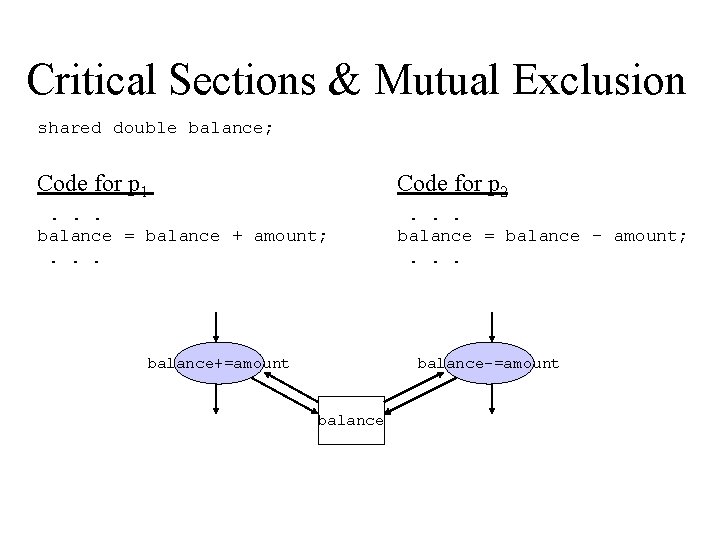 Critical Sections & Mutual Exclusion

shared double balance;

Code for $p_1$

. . .
balance = balance + amount;
. . .

Code for $p_2$

. . .
balance = balance - amount;
. . .

balance+=amount

balance-=amount

balance